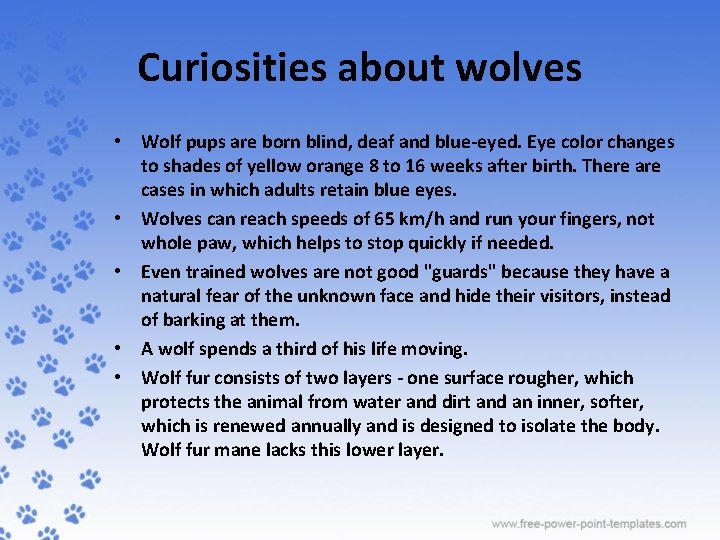 Curiosities about wolves

• Wolf pups are born blind, deaf and blue-eyed. Eye color changes to shades of yellow orange 8 to 16 weeks after birth. There are cases in which adults retain blue eyes.
• Wolves can reach speeds of 65 km/h and run your fingers, not whole paw, which helps to stop quickly if needed.
• Even trained wolves are not good "guards" because they have a natural fear of the unknown face and hide their visitors, instead of barking at them.
• A wolf spends a third of his life moving.
• Wolf fur consists of two layers - one surface rougher, which protects the animal from water and dirt and an inner, softer, which is renewed annually and is designed to isolate the body. Wolf fur mane lacks this lower layer.

www.free-power-point-templates.com